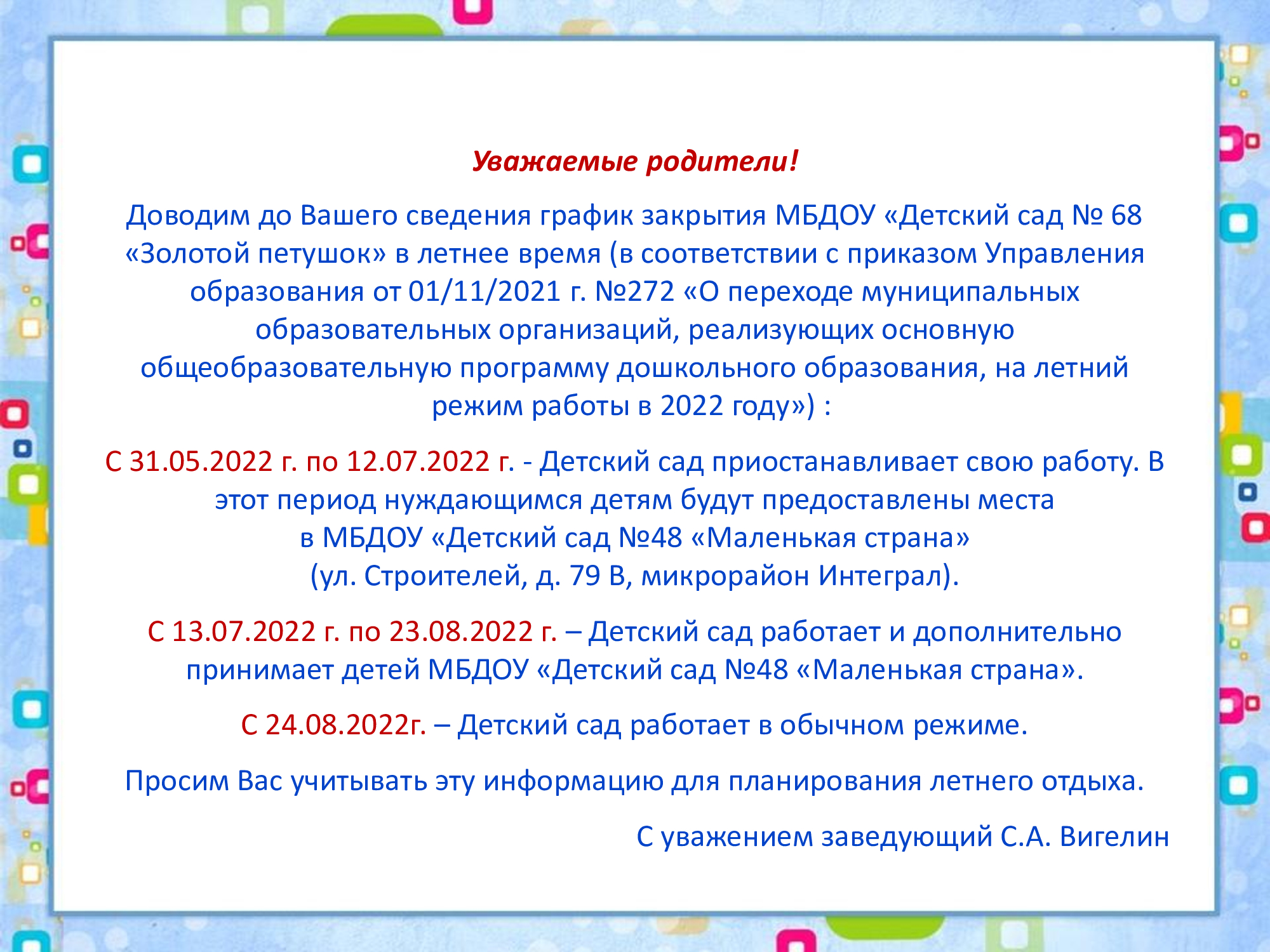 Уважаемые родители!

Доводим до Вашего сведения график закрытия МБДОУ «Детский сад № 68 «Золотой петушок» в летнее время (в соответствии с приказом Управления образования от 01/11/2021 г. №272 «О переходе муниципальных образовательных организаций, реализующих основную общеобразовательную программу дошкольного образования, на летний режим работы в 2022 году») :

С 31.05.2022 г. по 12.07.2022 г. - Детский сад приостанавливает свою работу. В этот период нуждающимся детям будут предоставлены места в МБДОУ «Детский сад №48 «Маленькая страна» (ул. Строителей, д. 79 В, микрорайон Интеграл).

С 13.07.2022 г. по 23.08.2022 г. – Детский сад работает и дополнительно принимает детей МБДОУ «Детский сад №48 «Маленькая страна».

С 24.08.2022г. – Детский сад работает в обычном режиме.

Просим Вас учитывать эту информацию для планирования летнего отдыха.

С уважением заведующий С.А. Вигелин